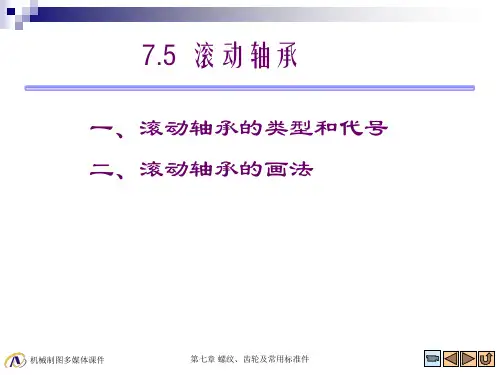 7.5 滚动轴承

一、滚动轴承的类型和代号

二、滚动轴承的画法

机械制图多媒体课件

第七章 螺纹、齿轮及常用标准件